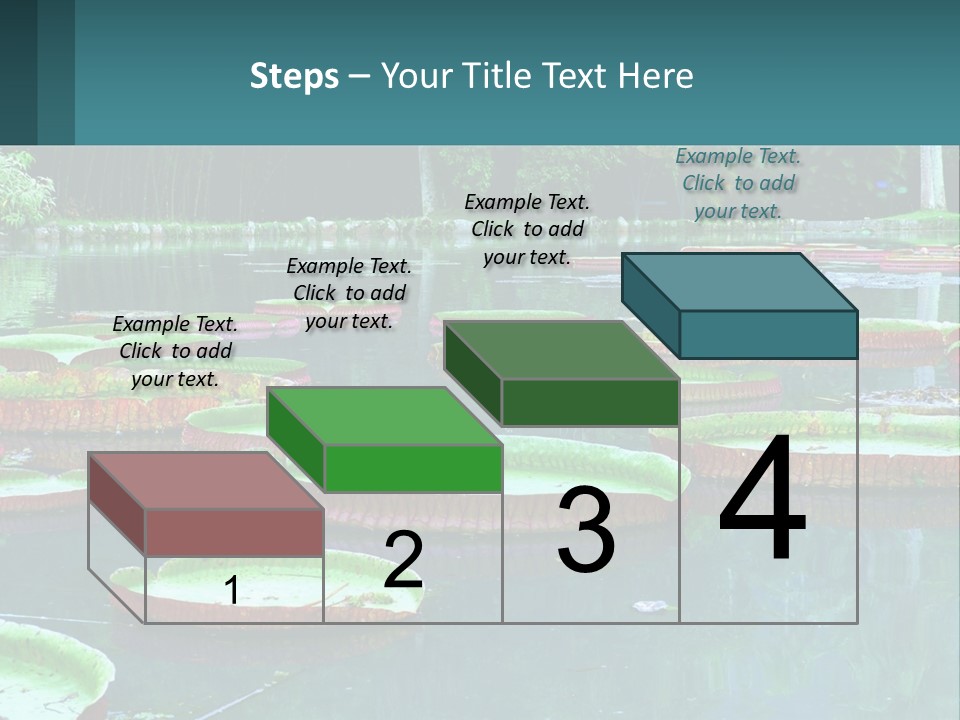 Steps – Your Title Text Here

Example Text. Click to add your text.

Example Text. Click to add your text.

Example Text. Click to add your text.

Example Text. Click to add your text.

1

2

3

4